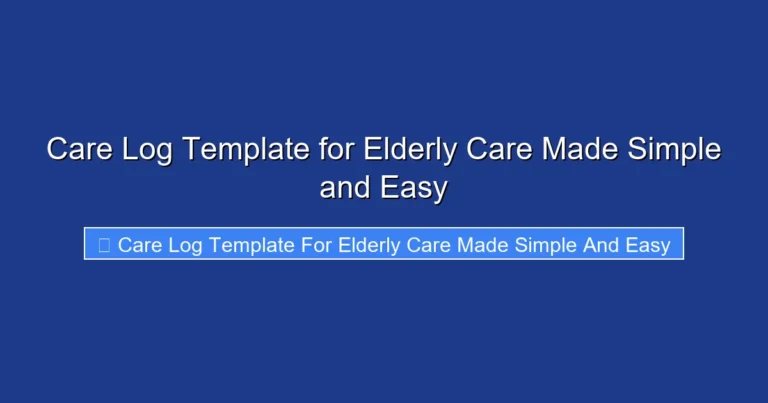 Care Log Template for Elderly Care Made Simple and Easy

Care Log Template For Elderly Care Made Simple And Easy